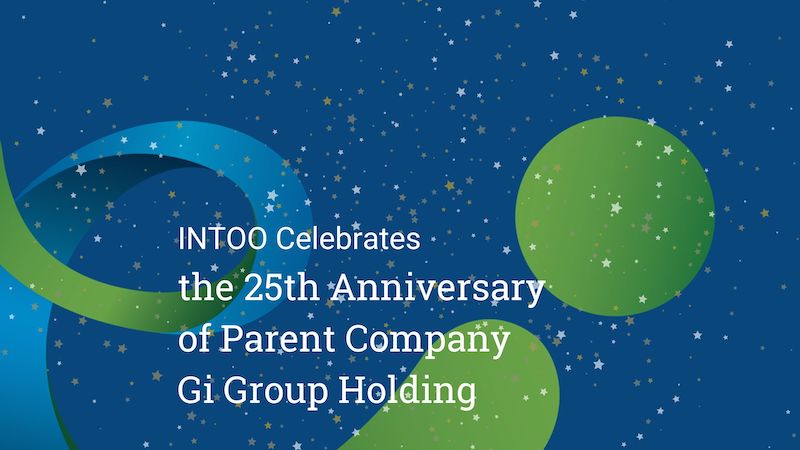 INTOO Celebrates
the 25th Anniversary of Parent Company Gi Group Holding